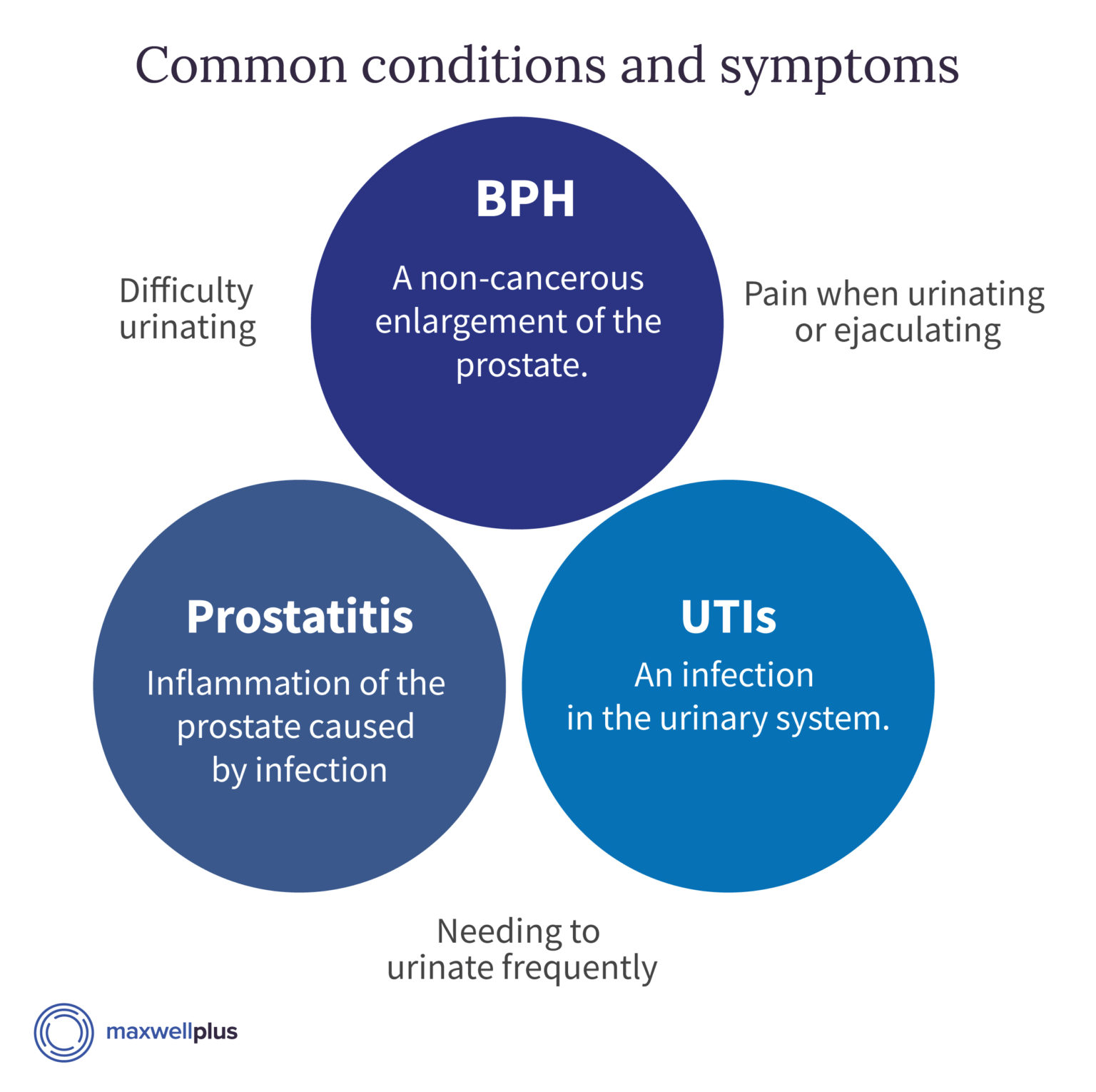 Common conditions and symptoms

Difficulty urinating

BPH

A non-cancerous enlargement of the prostate.

Pain when urinating or ejaculating

Prostatitis

Inflammation of the prostate caused by infection

UTIs

An infection in the urinary system.

Needing to urinate frequently

maxwellplus